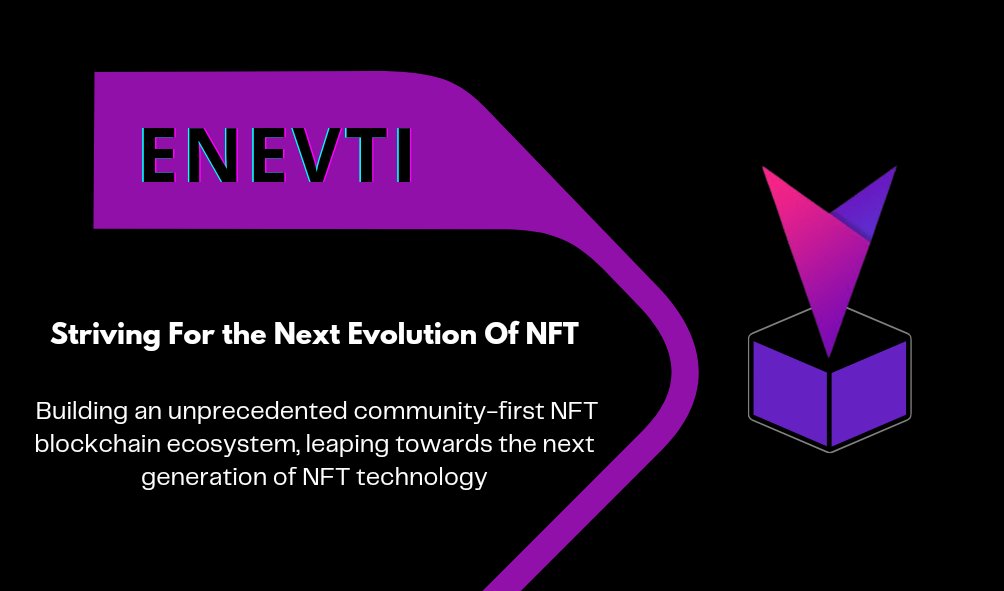 ENEVTI

Striving For the Next Evolution Of NFT

Building an unprecedented community-first NFT blockchain ecosystem, leaping towards the next generation of NFT technology